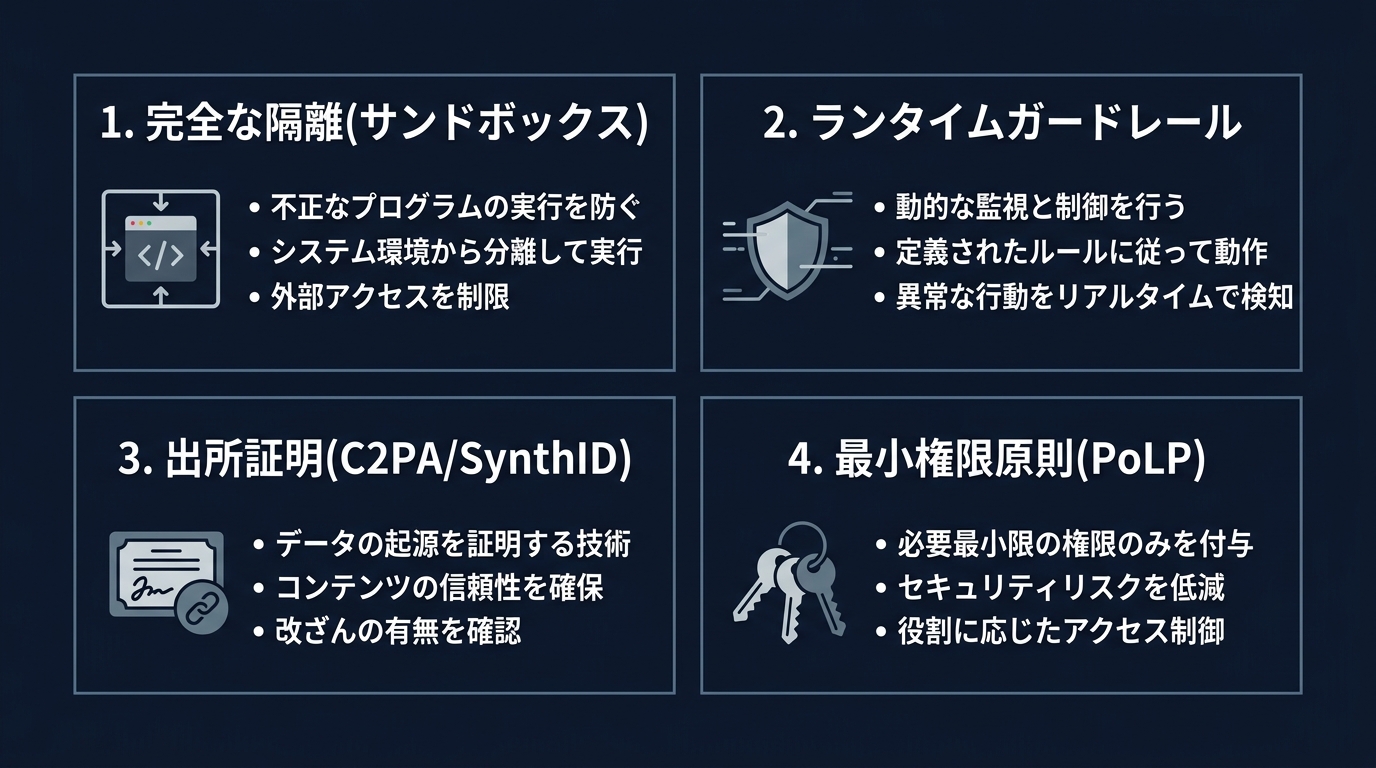 1. 完全な隔離(サンドボックス)

</>

• 不正なプログラムの実行を防ぐ
• システム環境から分離して実行
• 外部アクセスを制限

2. ランタイムガードレール

• 動的な監視と制御を行う
• 定義されたルールに従って動作
• 異常な行動をリアルタイムで検知

3. 出所証明(C2PA/SynthID)

• データの起源を証明する技術
• コンテンツの信頼性を確保
• 改ざんの有無を確認

4. 最小権限原則(PoLP)

• 必要最小限の権限のみを付与
• セキュリティリスクを低減
• 役割に応じたアクセス制御